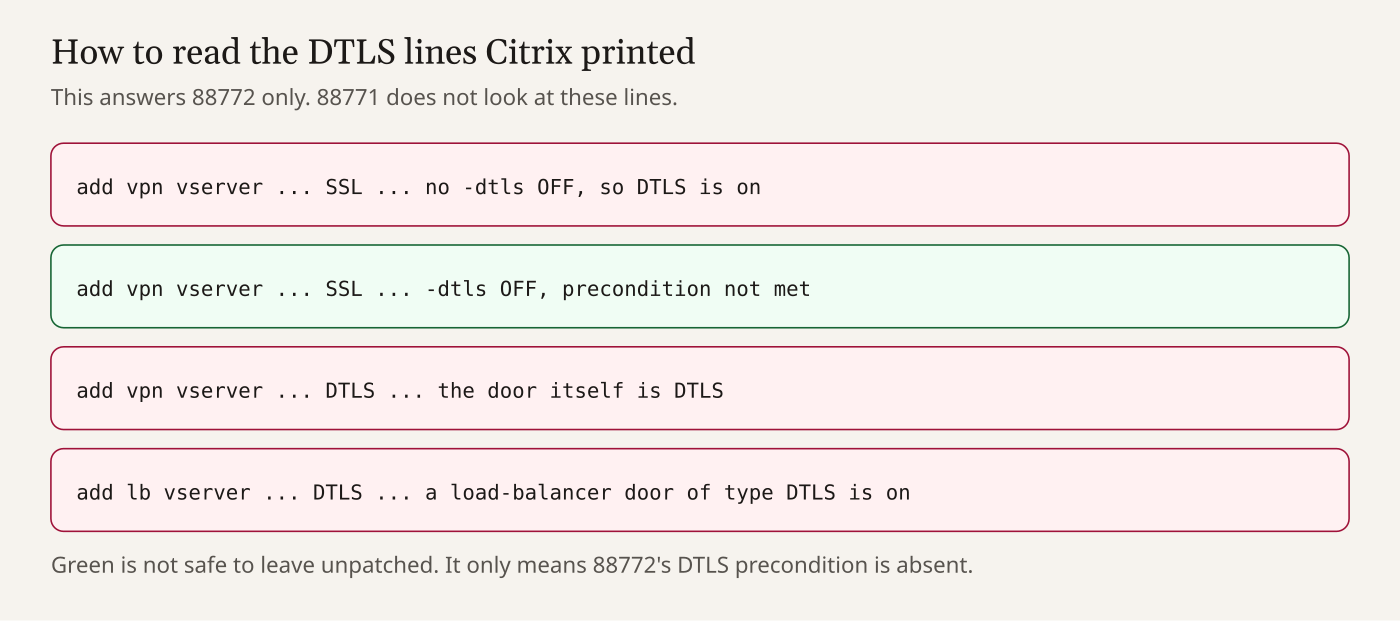 How to read the DTLS lines Citrix printed

This answers 88772 only. 88771 does not look at these lines.

add vpn vserver ... SSL ... no -dtls OFF, so DTLS is on

add vpn vserver ... SSL ... -dtls OFF, precondition not met

add vpn vserver ... DTLS ... the door itself is DTLS

add lb vserver ... DTLS ... a load-balancer door of type DTLS is on

Green is not safe to leave unpatched. It only means 88772's DTLS precondition is absent.